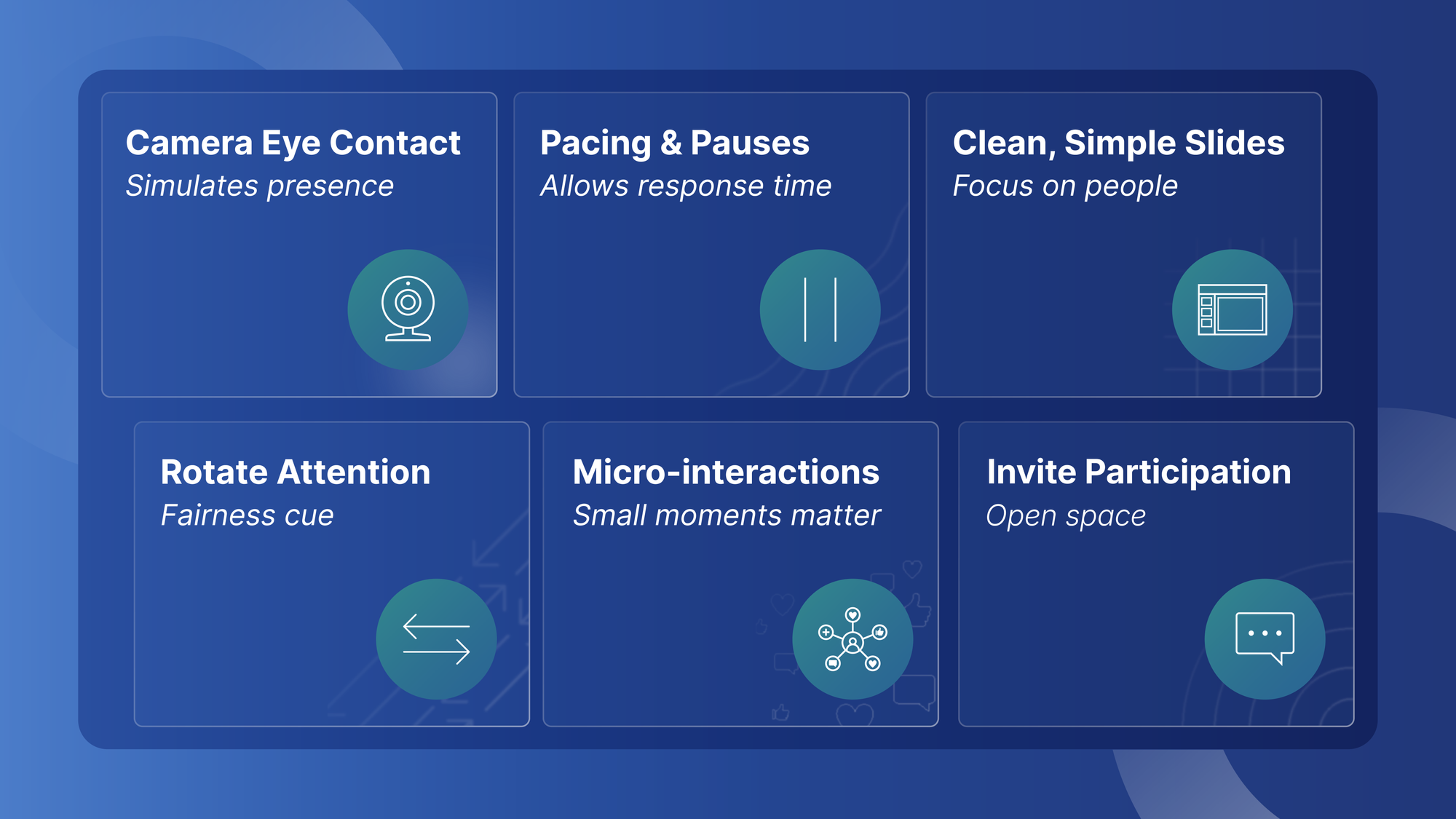 Camera Eye Contact
Simulates presence

Pacing & Pauses
Allows response time

Clean, Simple Slides
Focus on people

Rotate Attention
Fairness cue

Micro-interactions
Small moments matter

Invite Participation
Open space